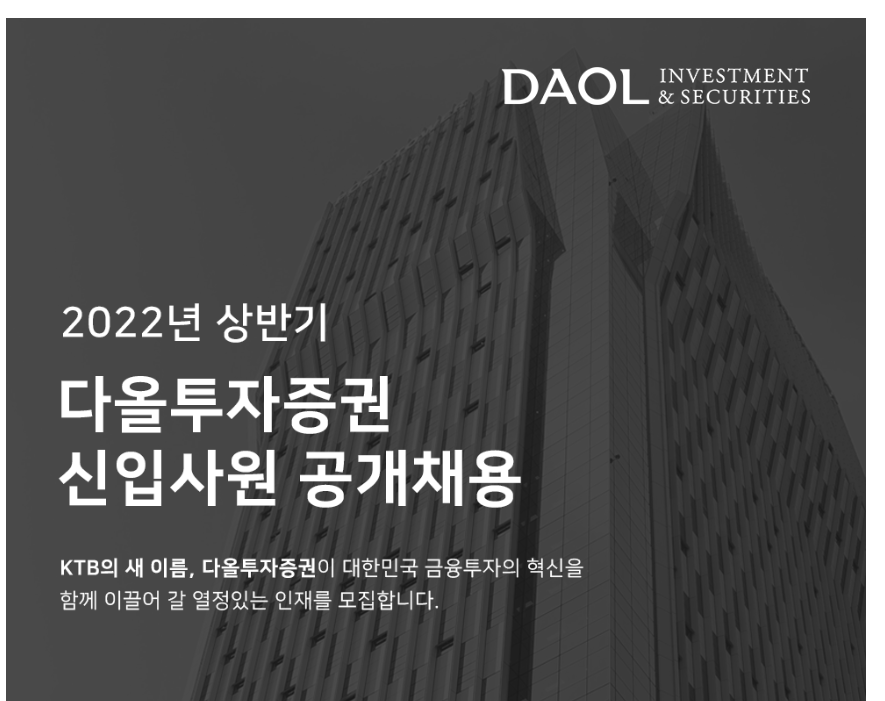 DAOL INVESTMENT & SECURITIES

2022년 상반기

다올투자증권
신입사원 공개채용

KTB의 새 이름, 다올투자증권이 대한민국 금융투자의 혁신을 함께 이끌어 갈 열정있는 인재를 모집합니다.